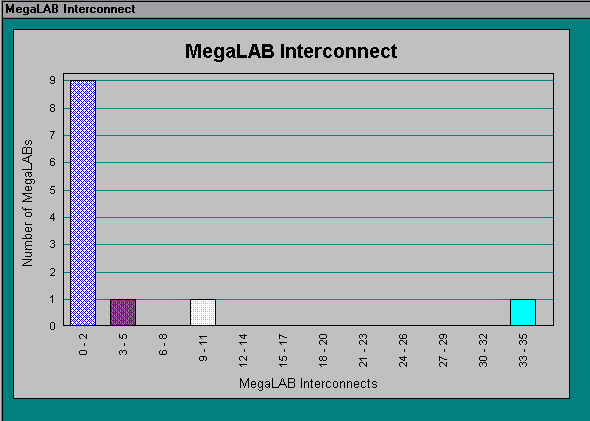 MegaLAB Interconnect

MegaLAB Interconnect

Number of MegaLABs

9
8
7
6
5
4
3
2
1
0

0 - 2
3 - 5
6 - 8
9 - 11
12 - 14
15 - 17
18 - 20
21 - 23
24 - 26
27 - 29
30 - 32
33 - 35

MegaLAB Interconnects